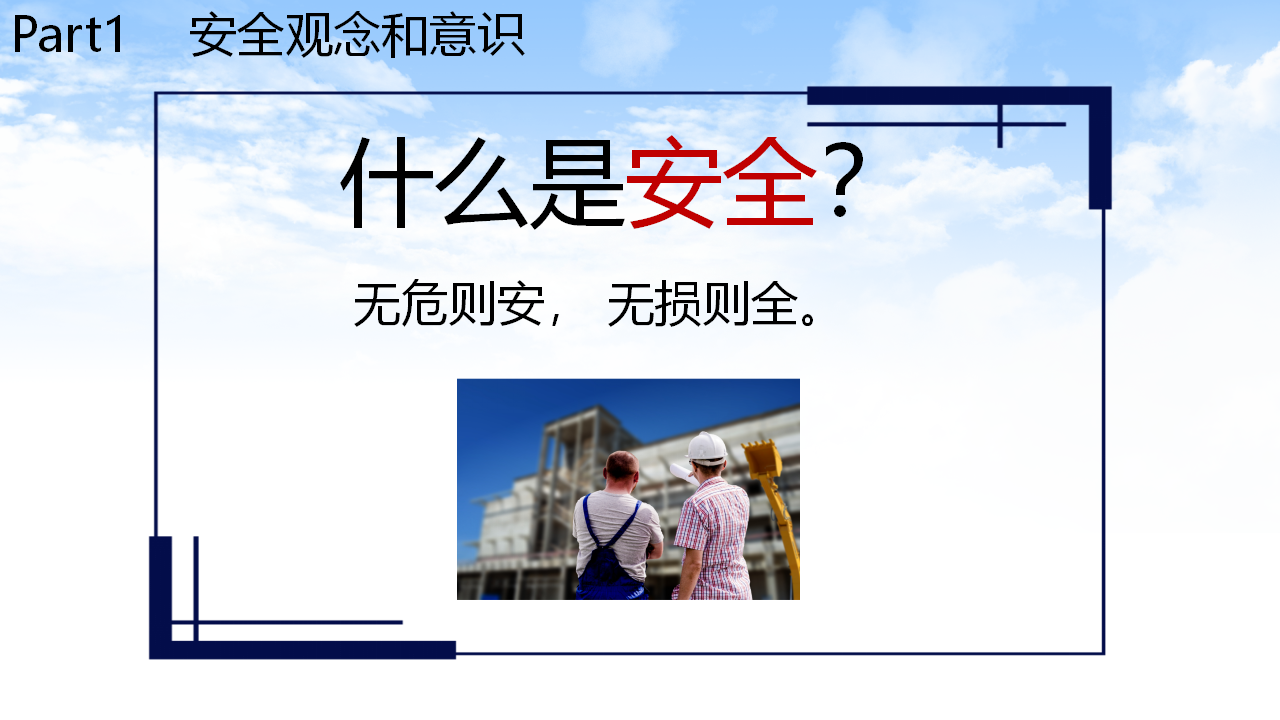 Part1 安全观念和意识

什么是安全？

无危则安， 无损则全。